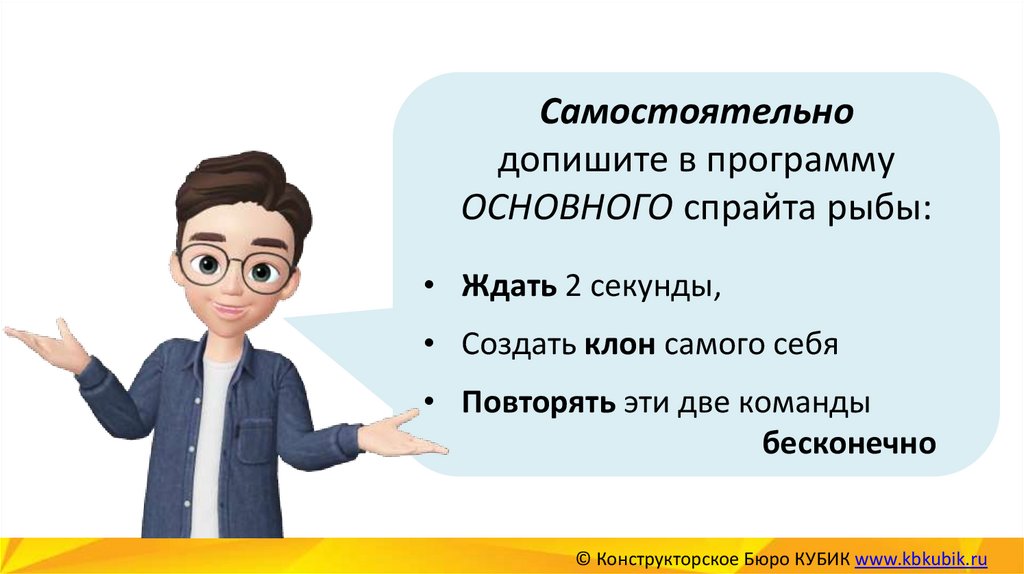 Самостоятельно допишите в программу ОСНОВНОГО спрайта рыбы:

• Ждать 2 секунды,
• Создать клон самого себя
• Повторять эти две команды бесконечно

© Конструкторское Бюро КУБИК www.kbkubik.ru